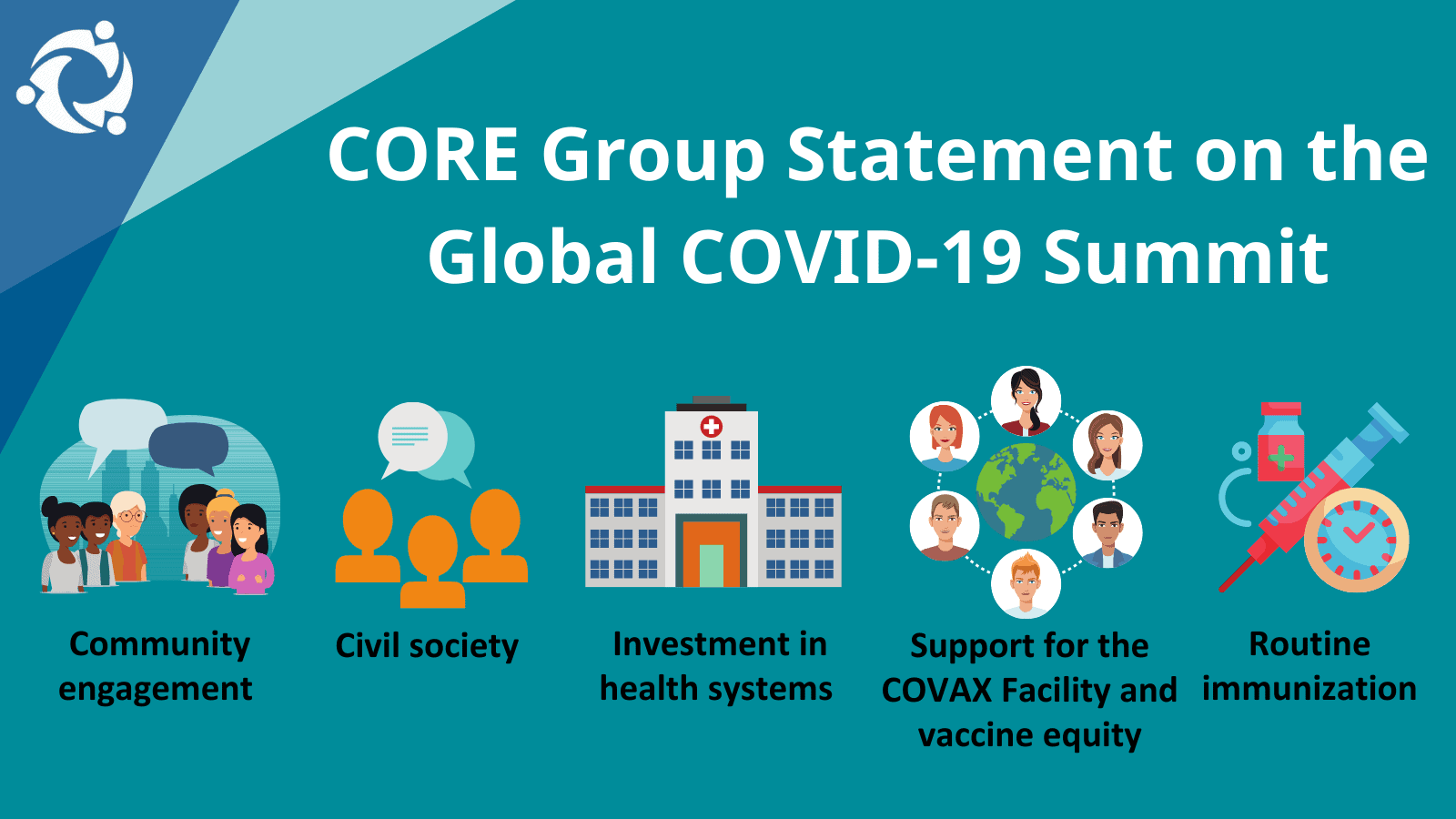 CORE Group Statement on the Global COVID-19 Summit

Community engagement

Civil society

Investment in health systems

Support for the COVAX Facility and vaccine equity

Routine immunization